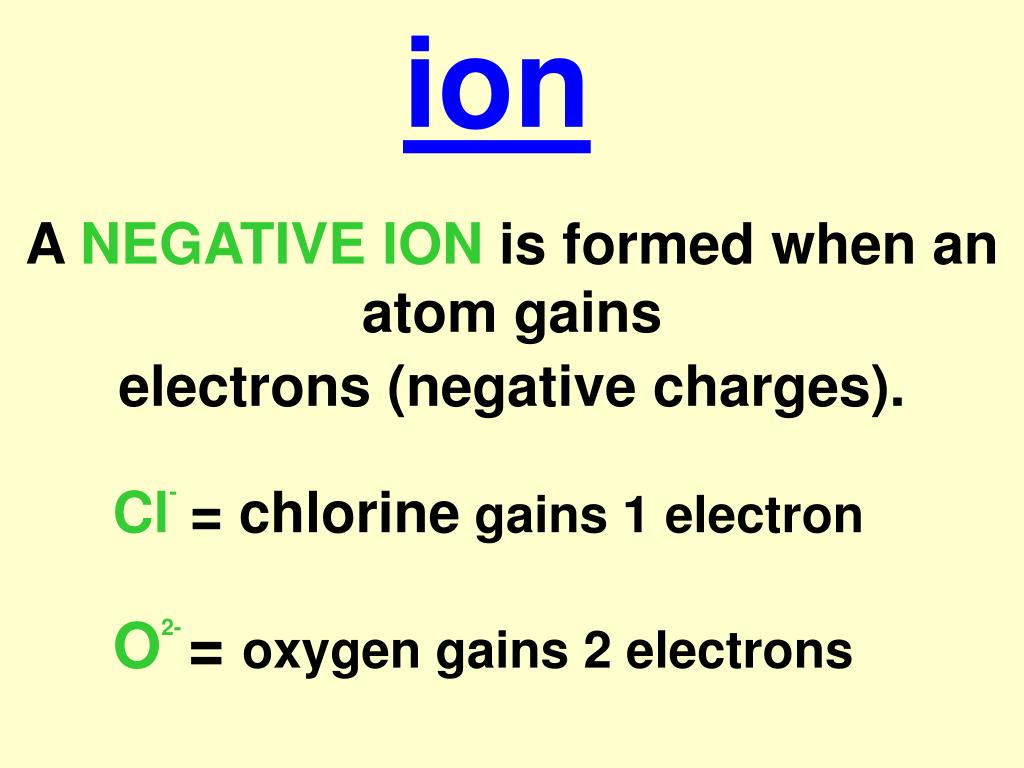 ion

A NEGATIVE ION is formed when an atom gains electrons (negative charges).

$Cl^-$ = chlorine gains 1 electron

$O^{2-}$ = oxygen gains 2 electrons